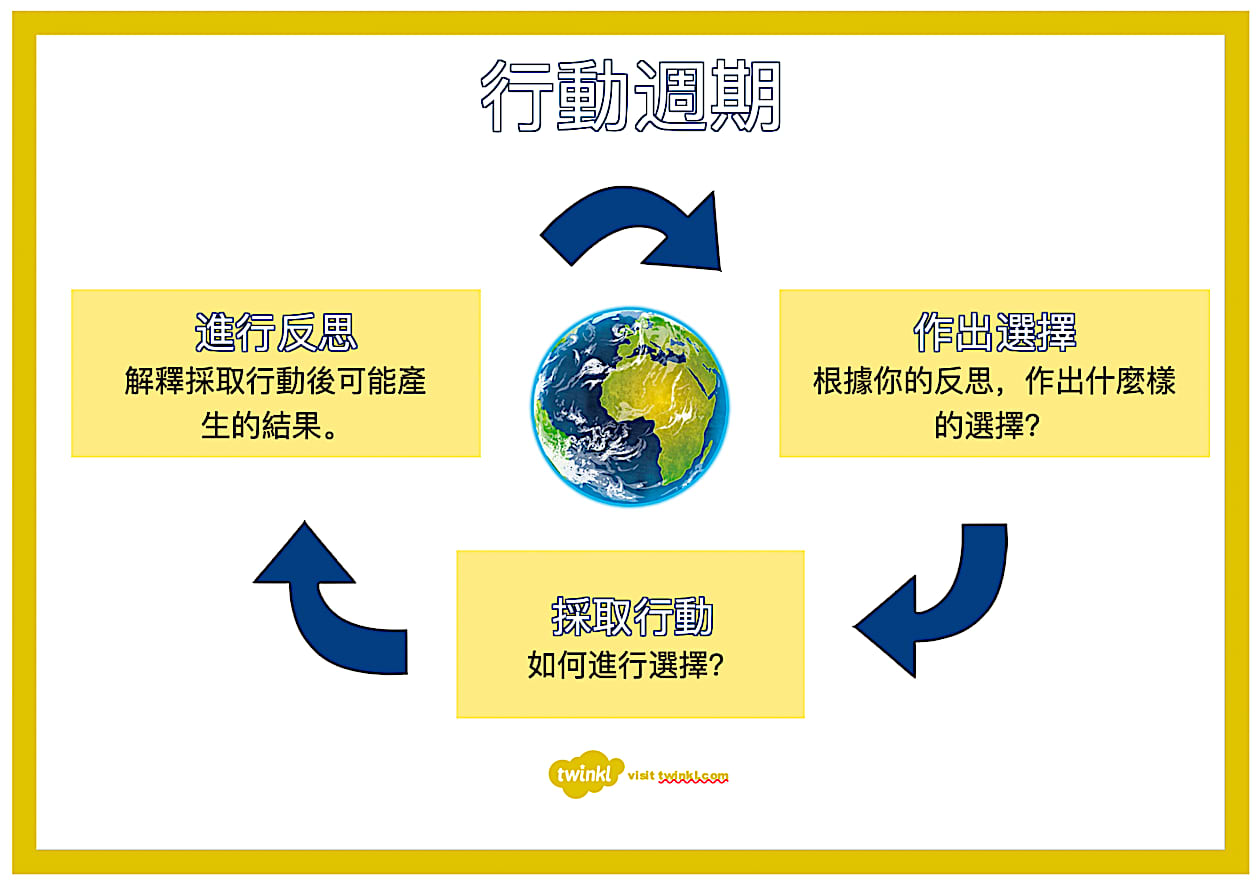 行動週期

進行反思
解釋採取行動後可能產生的結果。

作出選擇
根據你的反思，作出什麼樣的選擇?

採取行動
如何進行選擇?

twinkl visit twinkl.com